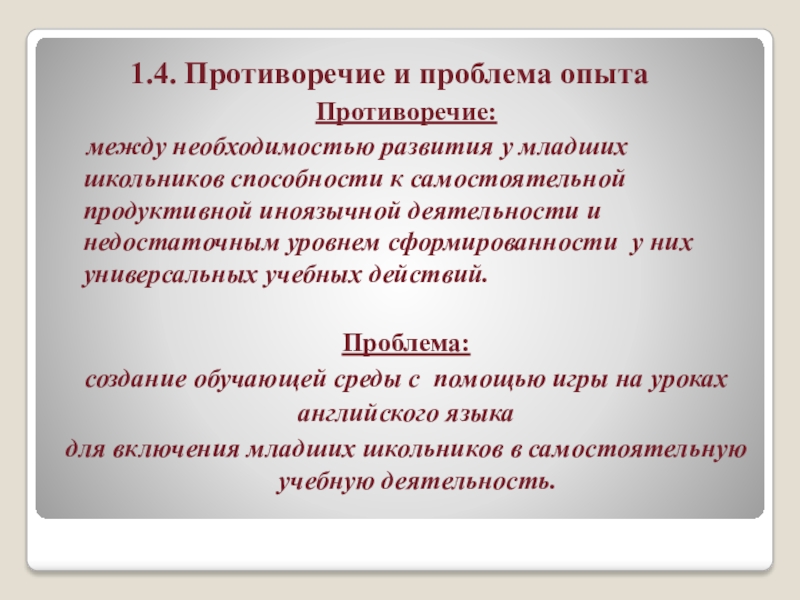 1.4. Противоречие и проблема опыта

Противоречие:

между необходимостью развития у младших школьников способности к самостоятельной продуктивной иноязычной деятельности и недостаточным уровнем сформированности у них универсальных учебных действий.

Проблема:

создание обучающей среды с помощью игры на уроках английского языка

для включения младших школьников в самостоятельную учебную деятельность.